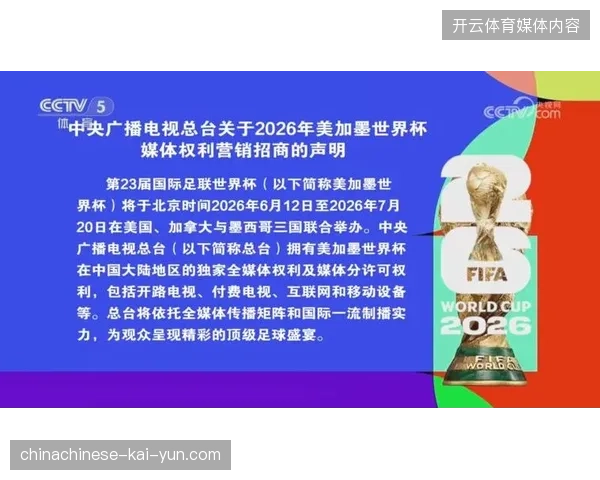 开云体育媒体内容

CCTV 5
体育

央视网
CCTV.com

中央广播电视总台关于2026年美加墨世界杯媒体权利营销招商的声明

第23届国际足联世界杯（以下简称美加墨世界杯）将于北京时间2026年6月12日至2026年7月20日在美国、加拿大与墨西哥三国联合举办。中央广播电视总台（以下简称总台）拥有美加墨世界杯在中国大陆地区的独家全媒体权利及媒体分许可权利，包括开路电视、付费电视、互联网和移动设备等。总台将依托全媒体传播矩阵和国际一流制播实力，为观众呈现精彩的顶级足球盛宴。

26
FIFA
WORLD CUP
2026
FIFA
WORLD CUP

chinachinese-kai-yun.com